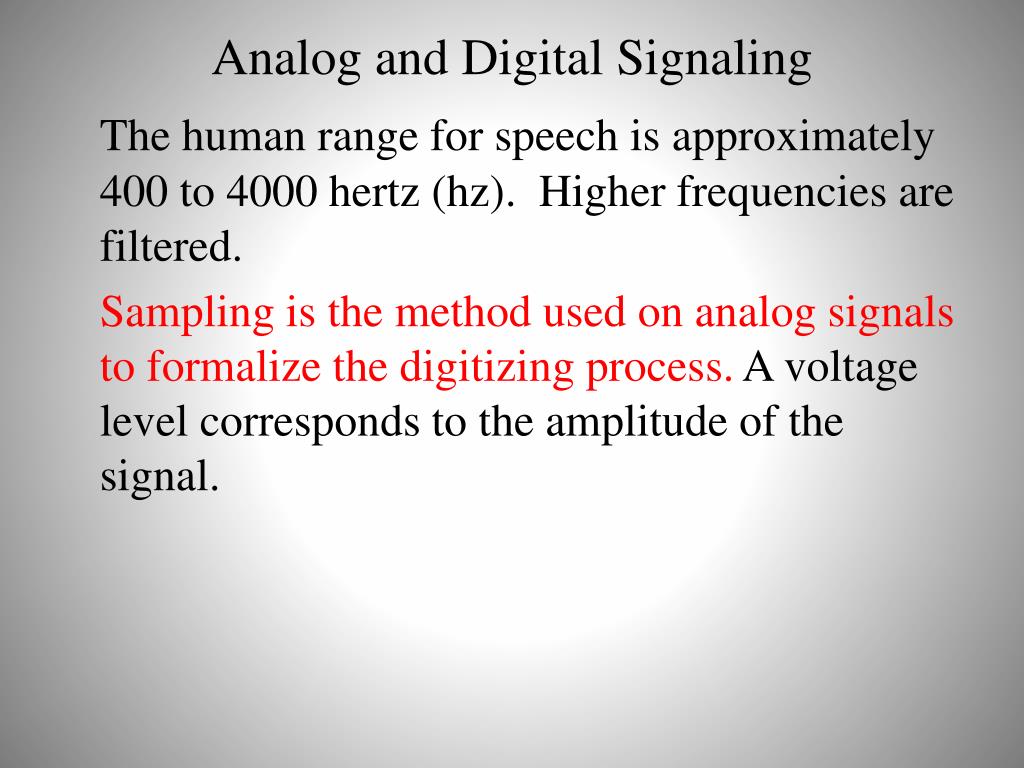 Analog and Digital Signaling

The human range for speech is approximately 400 to 4000 hertz (hz). Higher frequencies are filtered.

Sampling is the method used on analog signals to formalize the digitizing process. A voltage level corresponds to the amplitude of the signal.